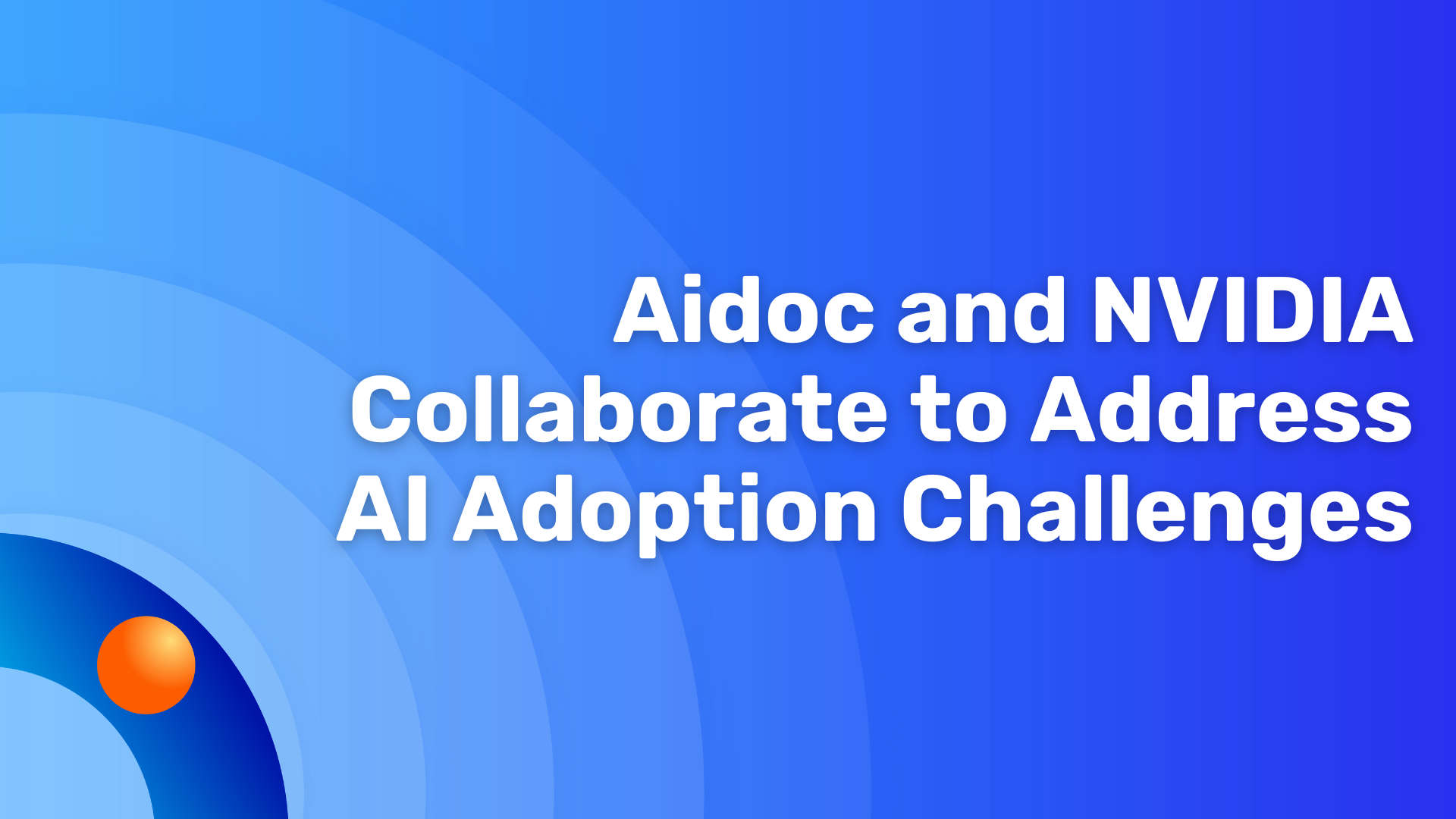 Aidoc and NVIDIA Collaborate to Address AI Adoption Challenges